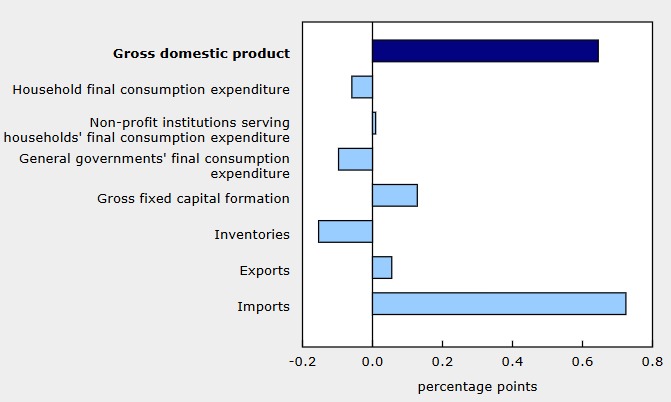 Gross domestic product

Household final consumption expenditure

Non-profit institutions serving households' final consumption expenditure

General governments' final consumption expenditure

Gross fixed capital formation

Inventories

Exports

Imports

-0.2
0.0
0.2
0.4
0.6
0.8

percentage points